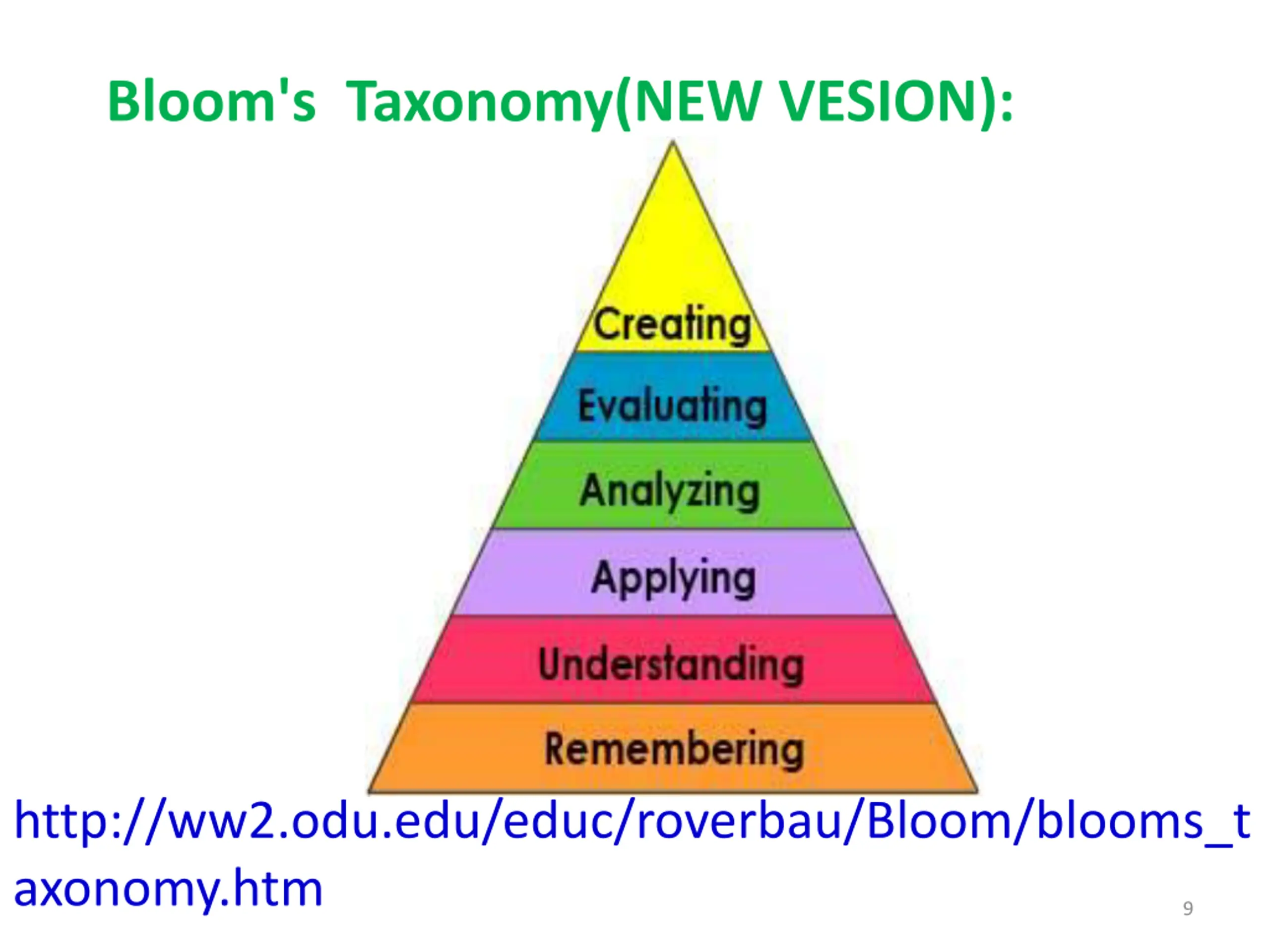 Bloom's Taxonomy(NEW VESION):

Creating
Evaluating
Analyzing
Applying
Understanding
Remembering

http://ww2.odu.edu/educ/roverbau/Bloom/blooms_taxonomy.htm

9